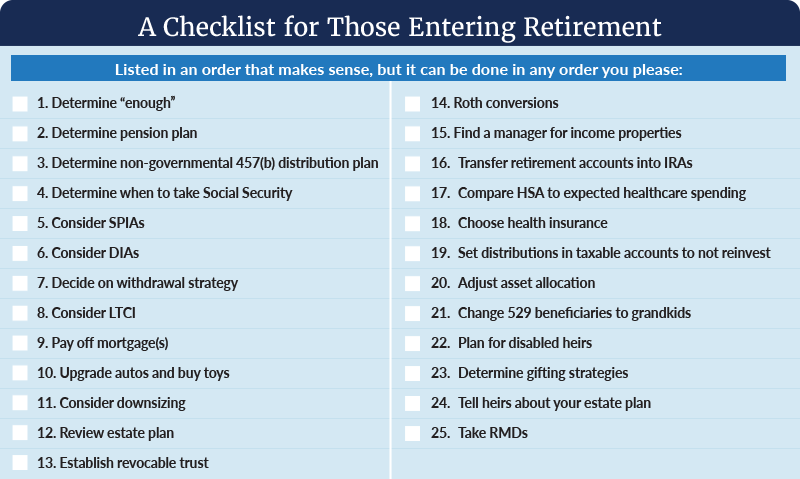 A Checklist for Those Entering Retirement

Listed in an order that makes sense, but it can be done in any order you please:

1. Determine “enough”
2. Determine pension plan
3. Determine non-governmental 457(b) distribution plan
4. Determine when to take Social Security
5. Consider SPIAs
6. Consider DIAs
7. Decide on withdrawal strategy
8. Consider LTCI
9. Pay off mortgage(s)
10. Upgrade autos and buy toys
11. Consider downsizing
12. Review estate plan
13. Establish revocable trust

14. Roth conversions
15. Find a manager for income properties
16. Transfer retirement accounts into IRAs
17. Compare HSA to expected healthcare spending
18. Choose health insurance
19. Set distributions in taxable accounts to not reinvest
20. Adjust asset allocation
21. Change 529 beneficiaries to grandkids
22. Plan for disabled heirs
23. Determine gifting strategies
24. Tell heirs about your estate plan
25. Take RMDs